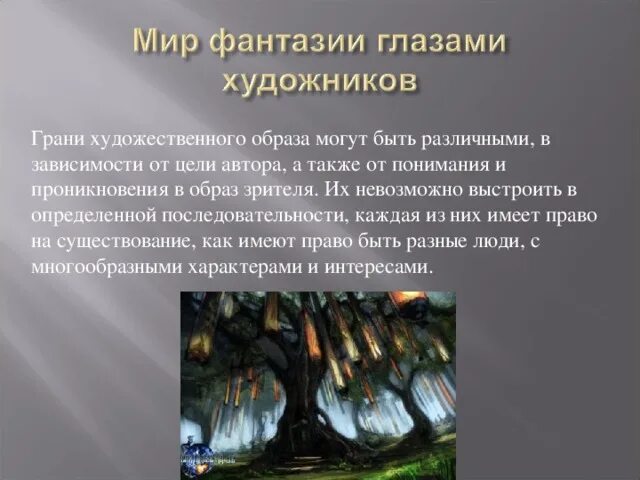 Мир фантазии глазами художников

Грани художественного образа могут быть различными, в зависимости от цели автора, а также от понимания и проникновения в образ зрителя. Их невозможно выстроить в определенной последовательности, каждая из них имеет право на существование, как имеют право быть разные люди, с многообразными характерами и интересами.